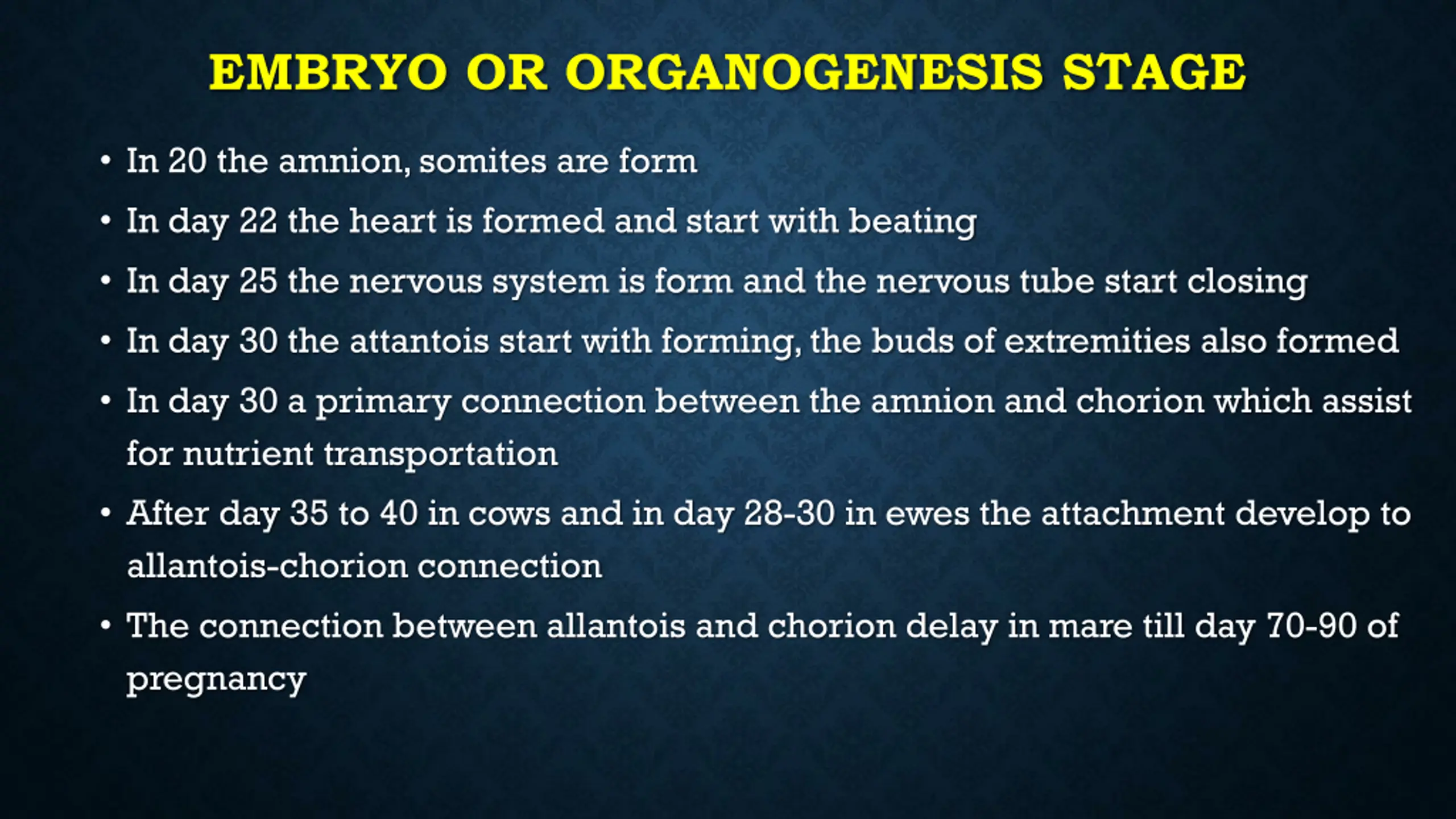 EMBRYO OR ORGANOGENESIS STAGE

• In 20 the amnion, somites are form

• In day 22 the heart is formed and start with beating

• In day 25 the nervous system is form and the nervous tube start closing

• In day 30 the attantois start with forming, the buds of extremities also formed

• In day 30 a primary connection between the amnion and chorion which assist for nutrient transportation

• After day 35 to 40 in cows and in day 28-30 in ewes the attachment develop to allantois-chorion connection

• The connection between allantois and chorion delay in mare till day 70-90 of pregnancy